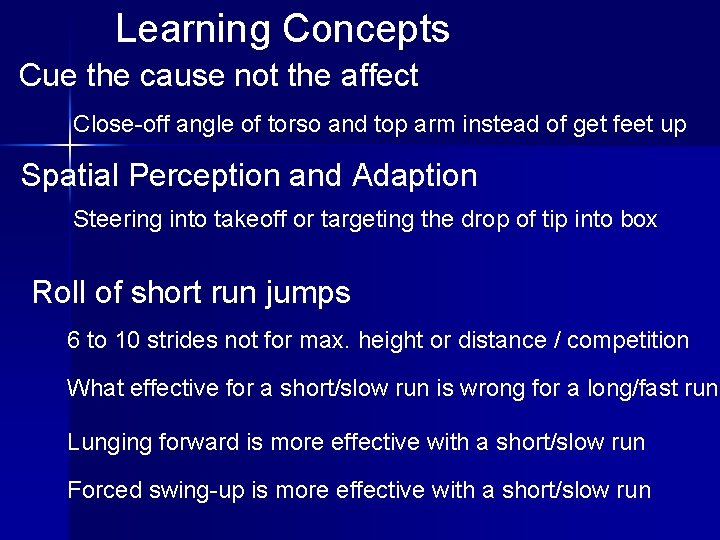 Learning Concepts

Cue the cause not the affect

Close-off angle of torso and top arm instead of get feet up

Spatial Perception and Adaption

Steering into takeoff or targeting the drop of tip into box

Roll of short run jumps

6 to 10 strides not for max. height or distance / competition

What effective for a short/slow run is wrong for a long/fast run

Lunging forward is more effective with a short/slow run

Forced swing-up is more effective with a short/slow run